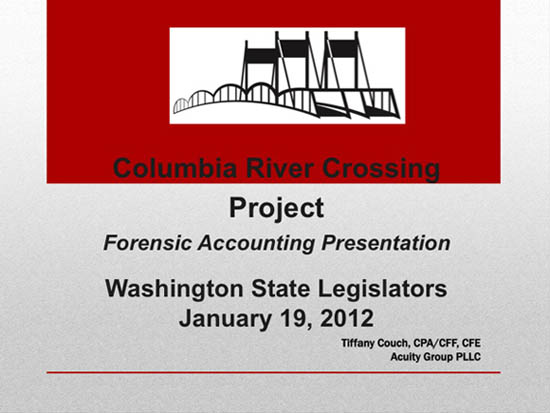 Columbia River Crossing
Project
Forensic Accounting Presentation

Washington State Legislators
January 19, 2012

Tiffany Couch, CPA/CFF, CFE
Acuity Group PLLC